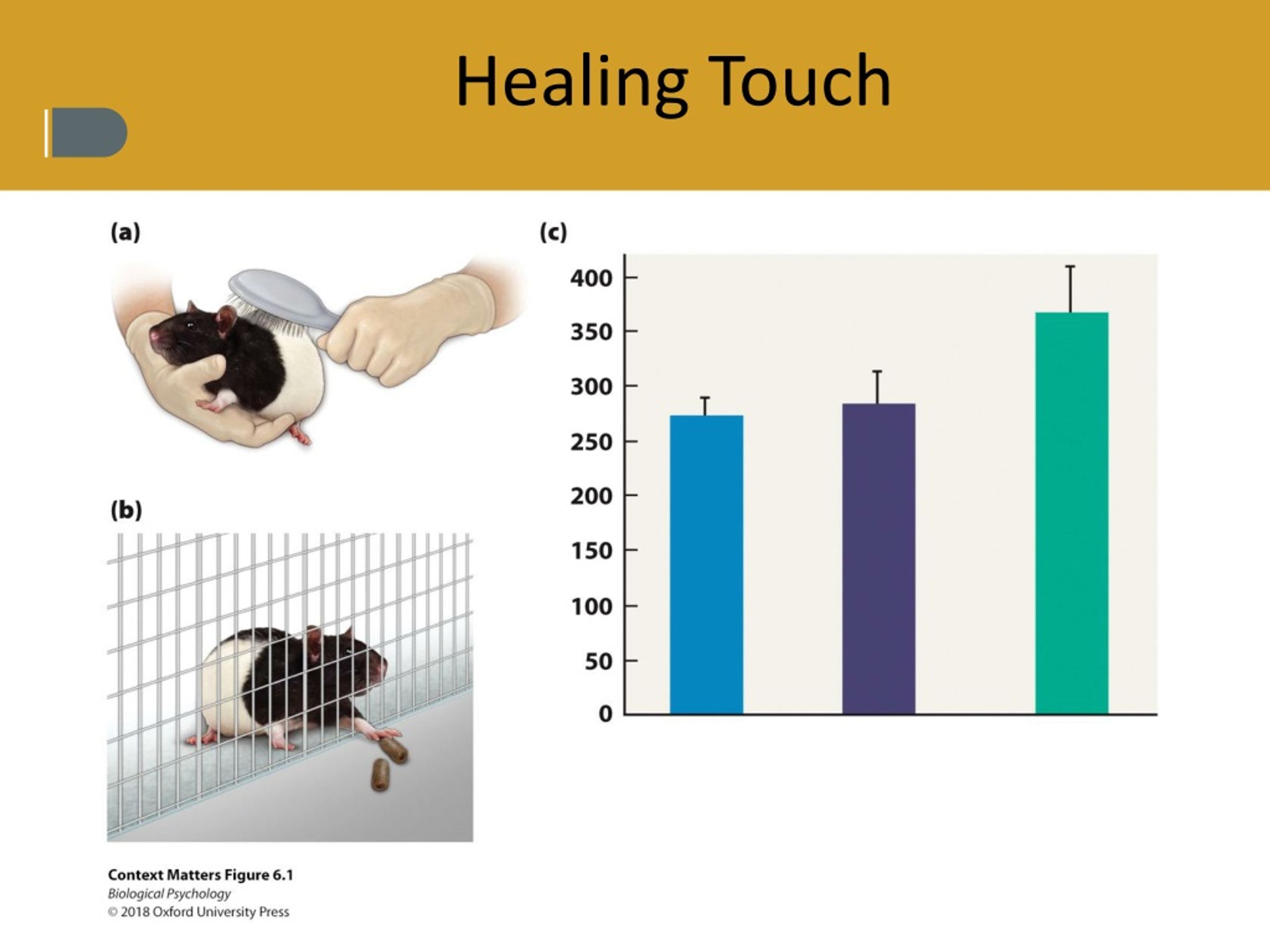 Healing Touch

(a)

(b)

(c)

400
350
300
250
200
150
100
50
0

Context Matters Figure 6.1
Biological Psychology
© 2018 Oxford University Press